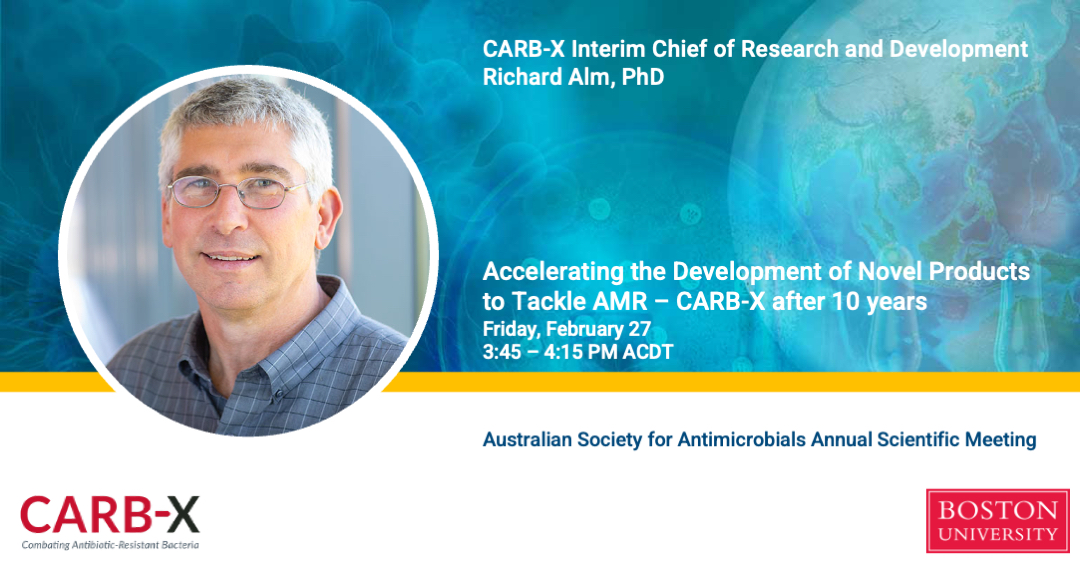 CARB-X Interim Chief of Research and Development
Richard Alm, PhD

Accelerating the Development of Novel Products to Tackle AMR – CARB-X after 10 years
Friday, February 27
3:45 – 4:15 PM ACDT

Australian Society for Antimicrobials Annual Scientific Meeting

CARB-X
Combating Antibiotic-Resistant Bacteria

BOSTON UNIVERSITY